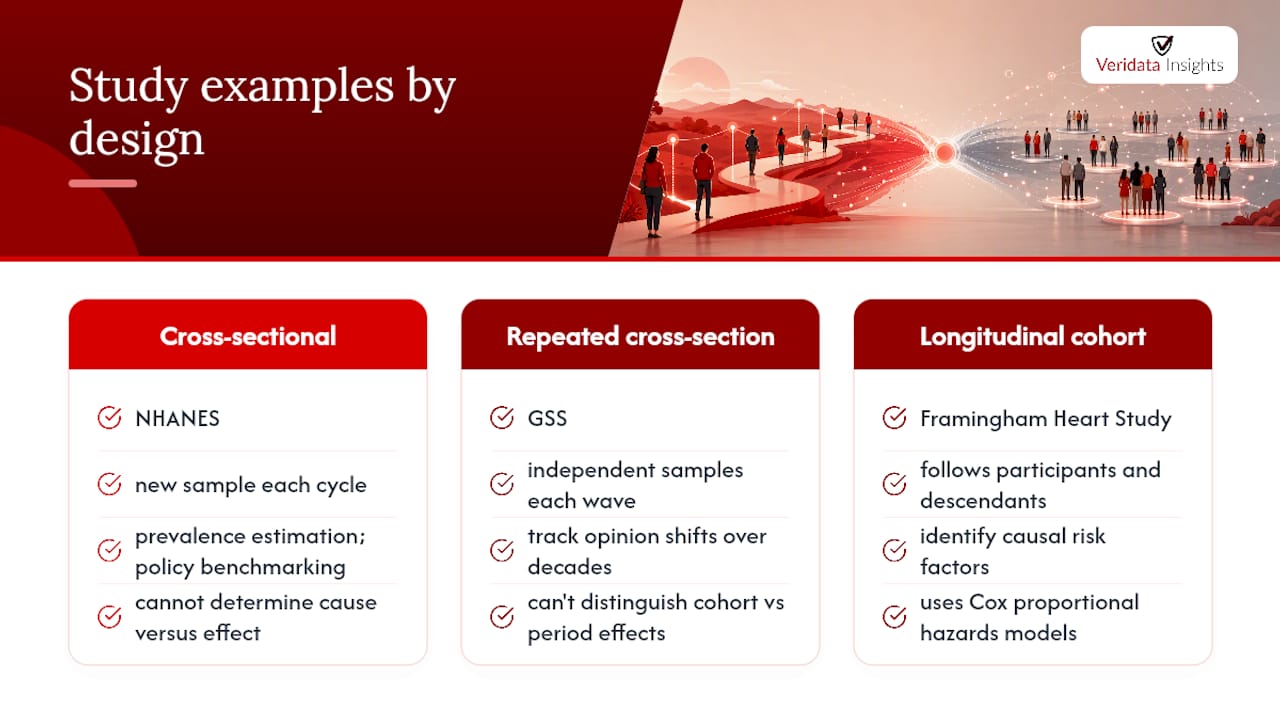 Study examples by design

Veridata Insights

Cross-sectional

NHANES

new sample each cycle

prevalence estimation; policy benchmarking

cannot determine cause versus effect

Repeated cross-section

GSS

independent samples each wave

track opinion shifts over decades

can't distinguish cohort vs period effects

Longitudinal cohort

Framingham Heart Study

follows participants and descendants

identify causal risk factors

uses Cox proportional hazards models